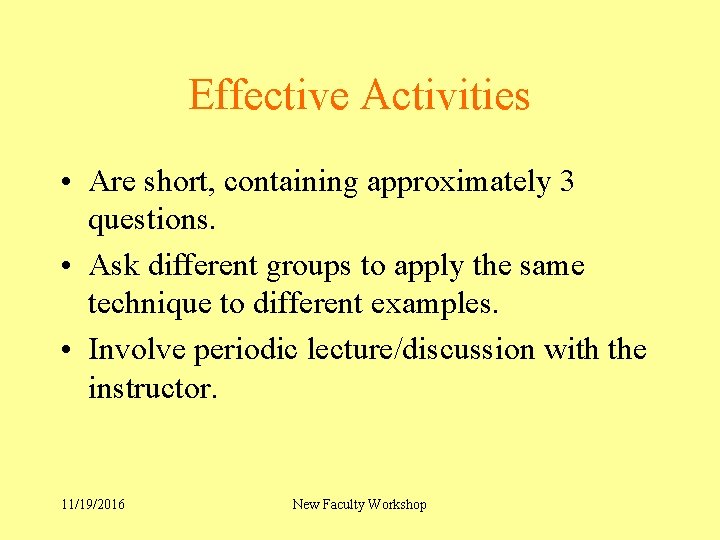 Effective Activities

• Are short, containing approximately 3 questions.

• Ask different groups to apply the same technique to different examples.

• Involve periodic lecture/discussion with the instructor.

11/19/2016

New Faculty Workshop